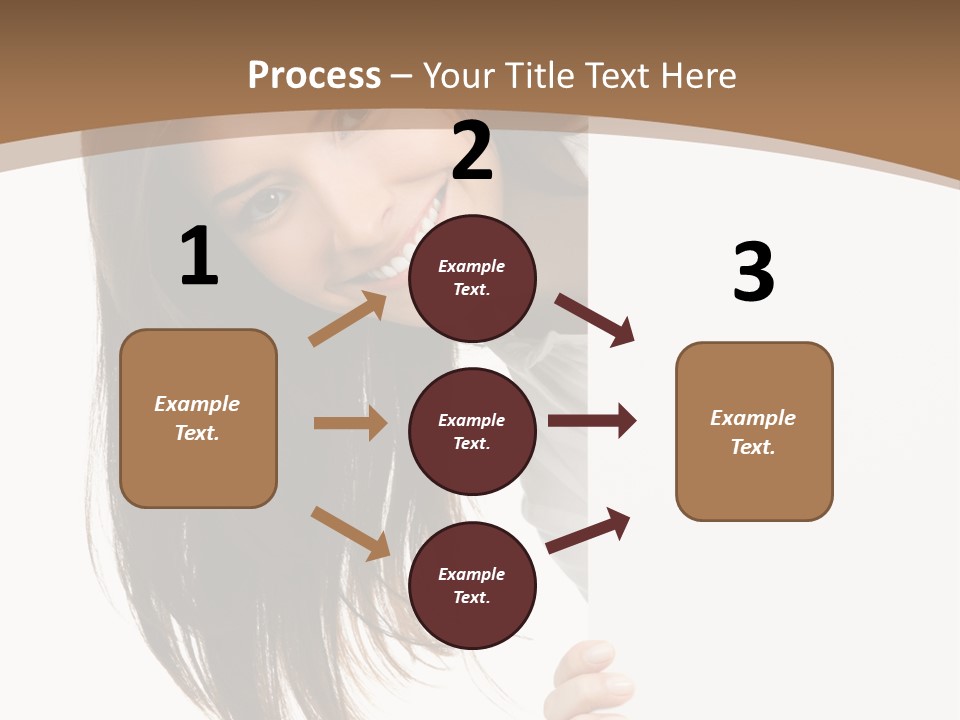 Process – Your Title Text Here

1

Example Text.

2

Example Text.

Example Text.

Example Text.

3

Example Text.